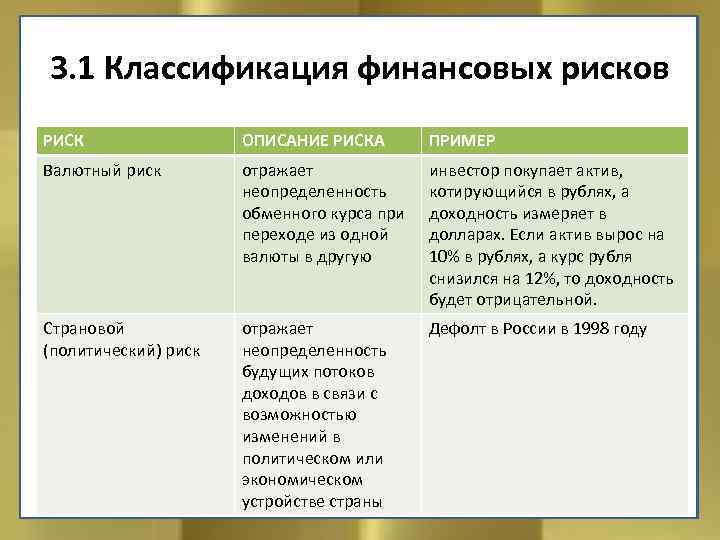 3.1 Классификация финансовых рисков

| РИСК | ОПИСАНИЕ РИСКА | ПРИМЕР |
|---|---|---|
| Валютный риск | отражает неопределенность обменного курса при переходе из одной валюты в другую | инвестор покупает актив, котирующийся в рублях, а доходность измеряет в долларах. Если актив вырос на 10% в рублях, а курс рубля снизился на 12%, то доходность будет отрицательной. |
| Страновой (политический) риск | отражает неопределенность будущих потоков доходов в связи с возможностью изменений в политическом или экономическом устройстве страны | Дефолт в России в 1998 году |